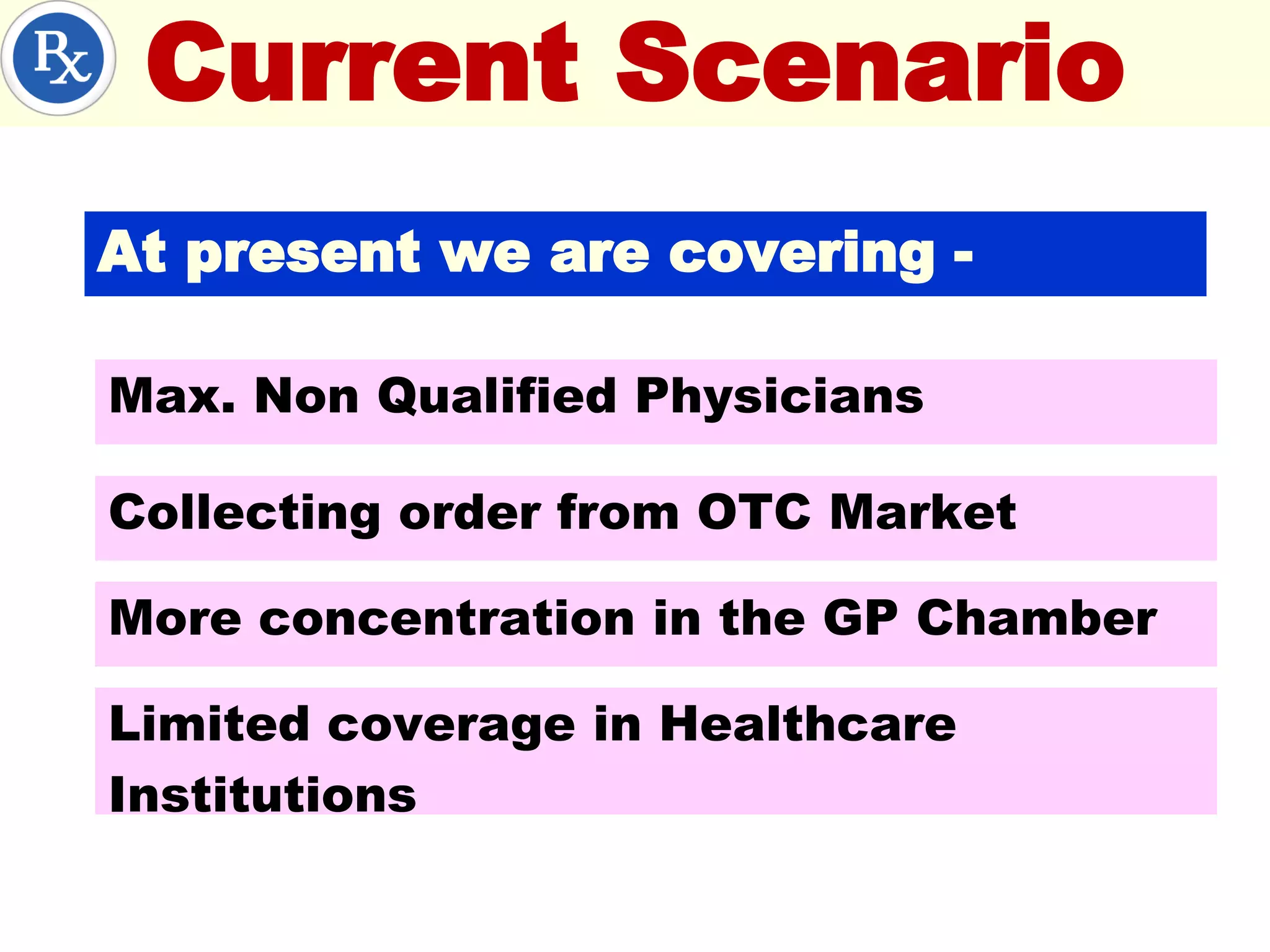 Rx

Current Scenario

At present we are covering -

Max. Non Qualified Physicians

Collecting order from OTC Market

More concentration in the GP Chamber

Limited coverage in Healthcare Institutions